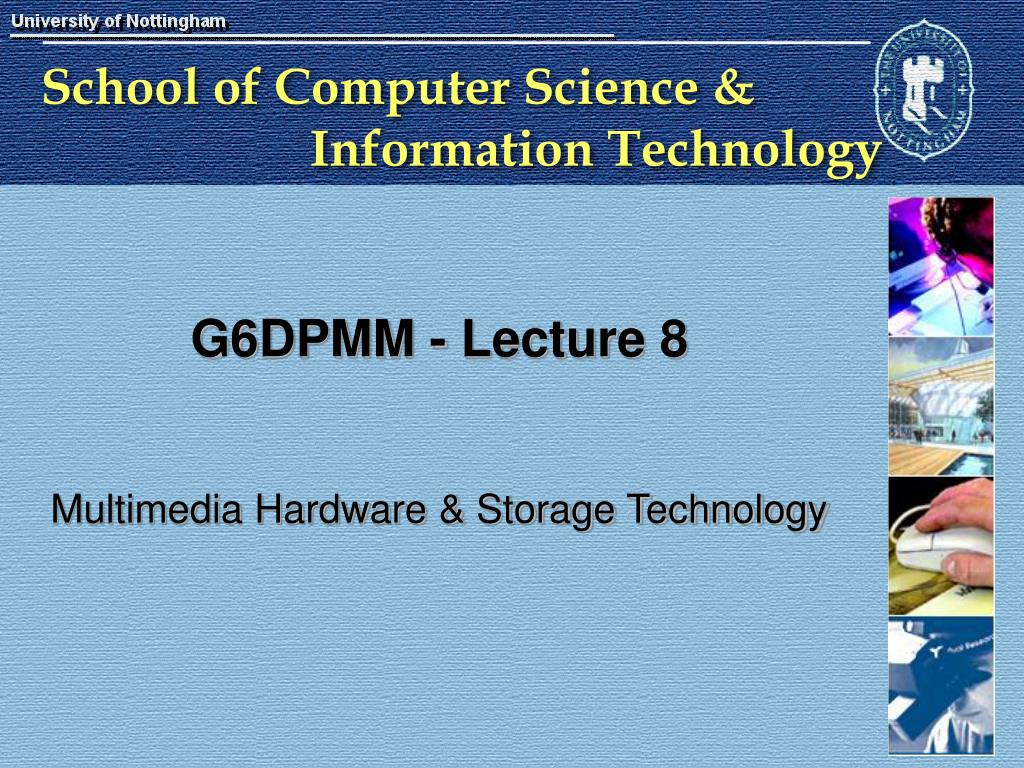 University of Nottingham

School of Computer Science & Information Technology

THE UNIVERSITY OF NOTTINGHAM

G6DPMM - Lecture 8

Multimedia Hardware & Storage Technology